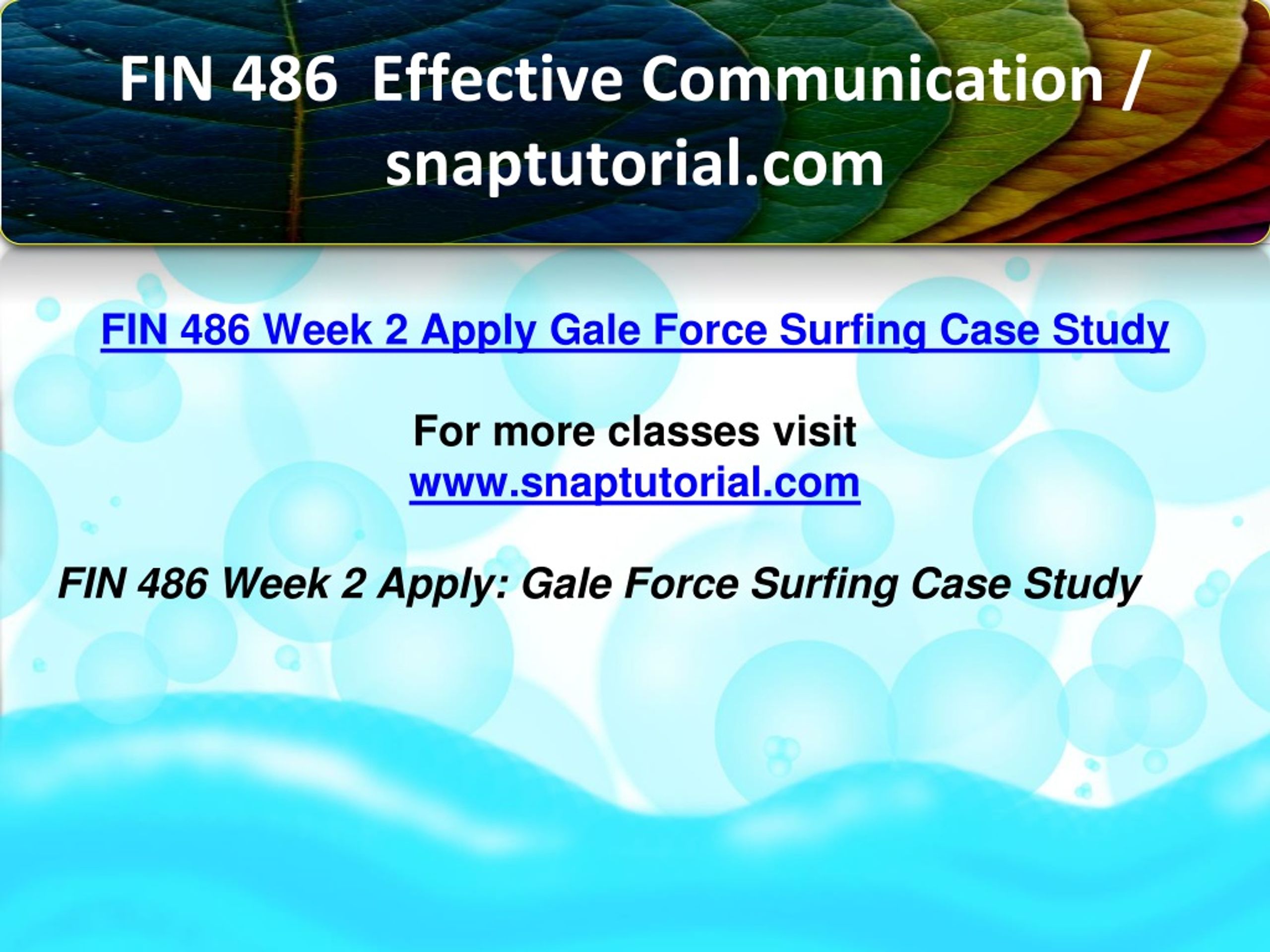 FIN 486 Effective Communication / snaptutorial.com

FIN 486 Week 2 Apply Gale Force Surfing Case Study

For more classes visit
www.snaptutorial.com

FIN 486 Week 2 Apply: Gale Force Surfing Case Study